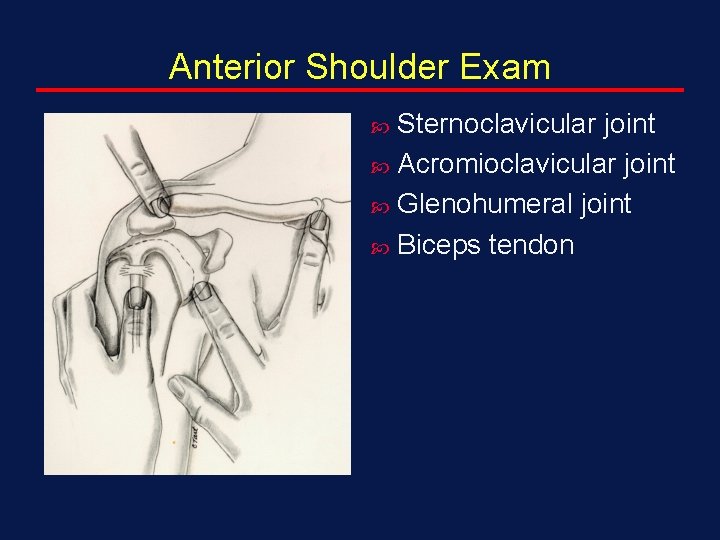 Anterior Shoulder Exam

Sternoclavicular joint
Acromioclavicular joint
Glenohumeral joint
Biceps tendon